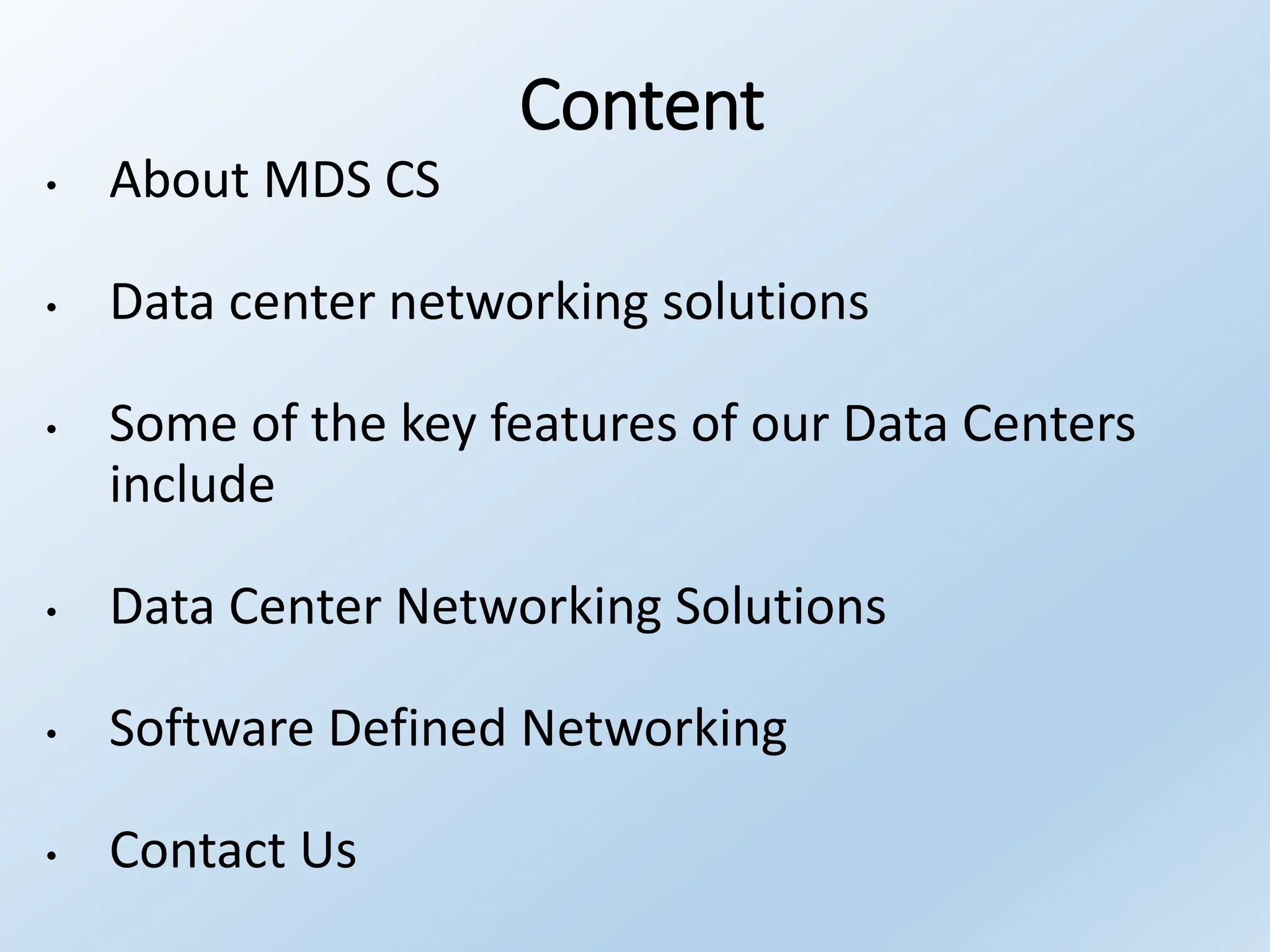 Content

• About MDS CS

• Data center networking solutions

• Some of the key features of our Data Centers include

• Data Center Networking Solutions

• Software Defined Networking

• Contact Us